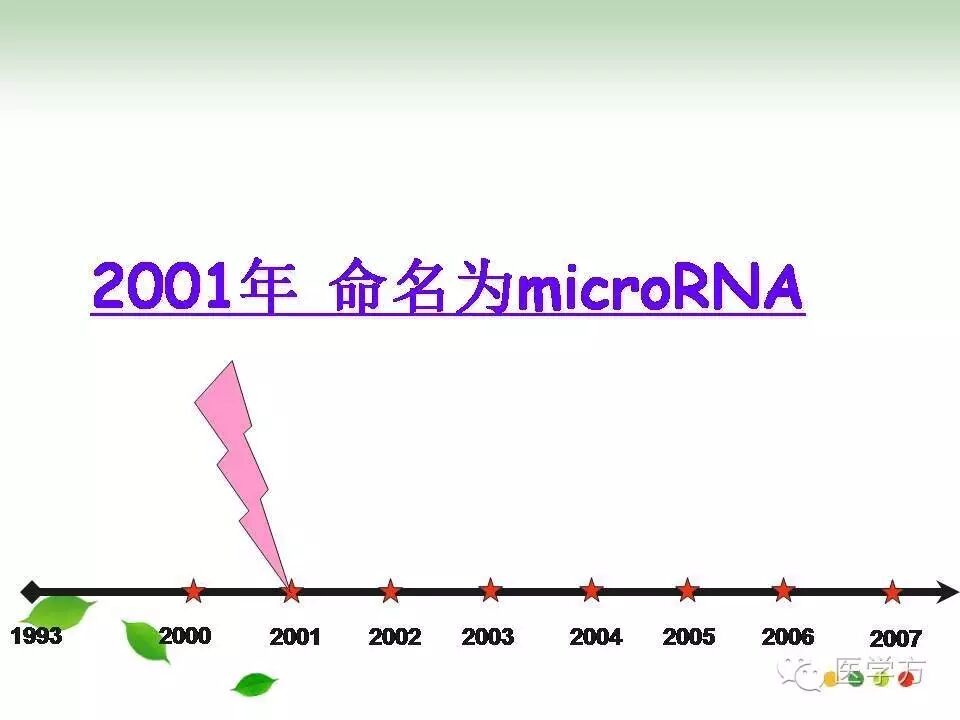 2001年 命名为microRNA

1993
2000
2001
2002
2003
2004
2005
2006
2007

医学方